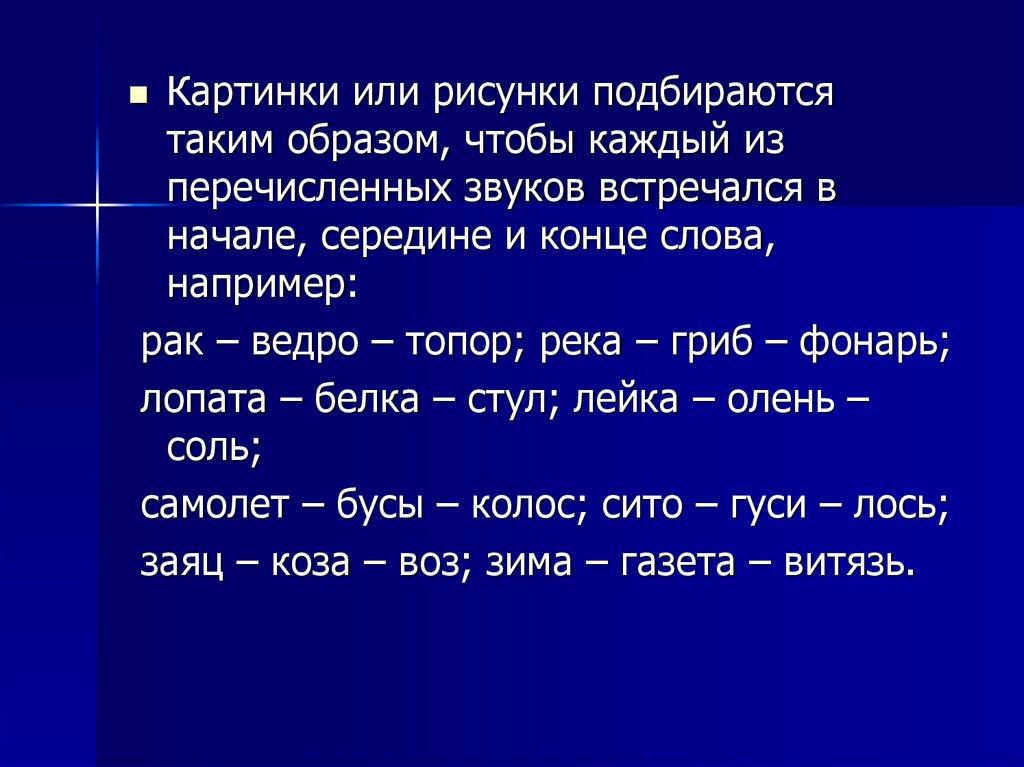 Картинки или рисунки подбираются таким образом, чтобы каждый из перечисленных звуков встречался в начале, середине и конце слова, например:

рак – ведро – топор; река – гриб – фонарь;

лопата – белка – стул; лейка – олень – соль;

самолет – бусы – колос; сито – гуси – лось;

заяц – коза – воз; зима – газета – витязь.